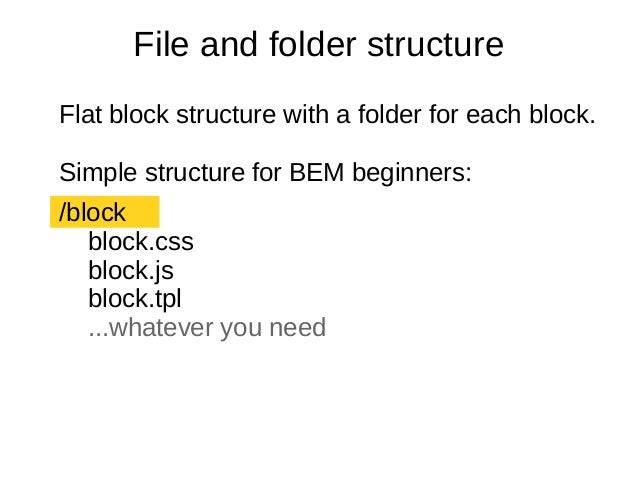 File and folder structure

Flat block structure with a folder for each block.

Simple structure for BEM beginners:

/block
block.css
block.js
block.tpl
...whatever you need